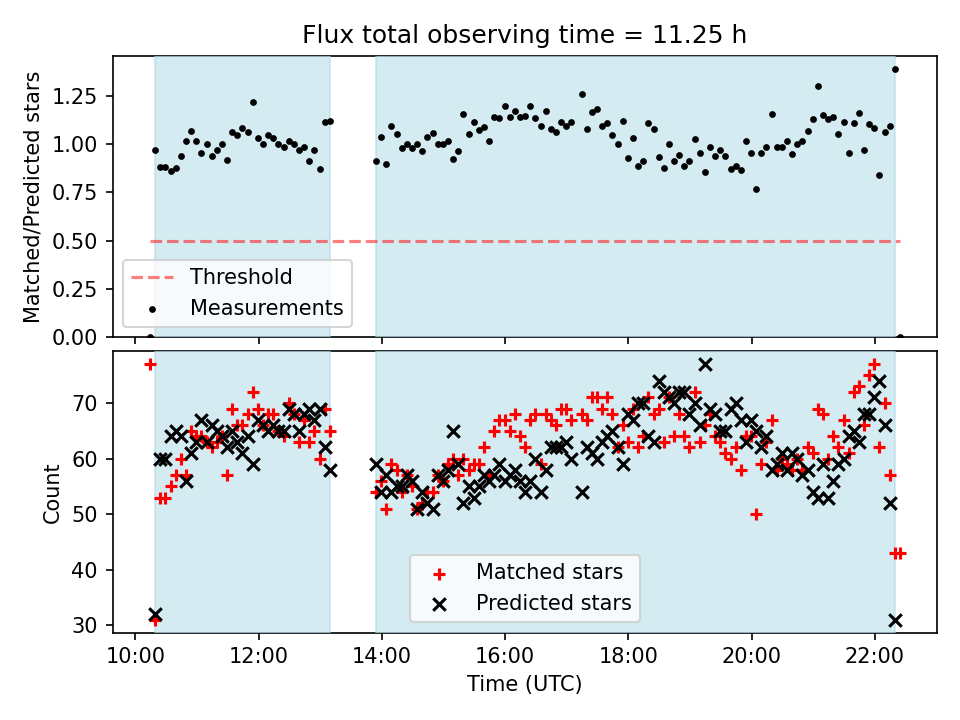 Flux total observing time = 11.25 h

Matched/Predicted stars

1.25
1.00
0.75
0.50
0.25
0.00

Threshold
Measurements

Count

70
60
50
40
30

Matched stars
Predicted stars

10:00
12:00
14:00
16:00
18:00
20:00
22:00

Time (UTC)